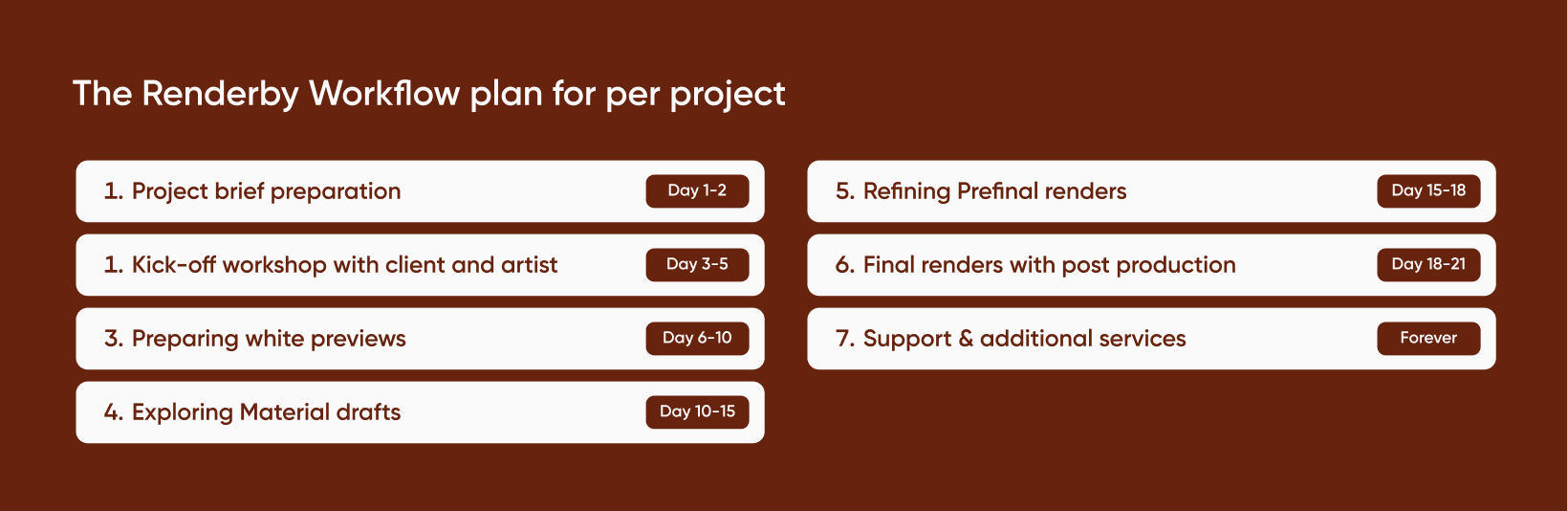 The Renderby Workflow plan for per project

1. Project brief preparation
Day 1-2

1. Kick-off workshop with client and artist
Day 3-5

3. Preparing white previews
Day 6-10

4. Exploring Material drafts
Day 10-15

5. Refining Prefinal renders
Day 15-18

6. Final renders with post production
Day 18-21

7. Support & additional services
Forever